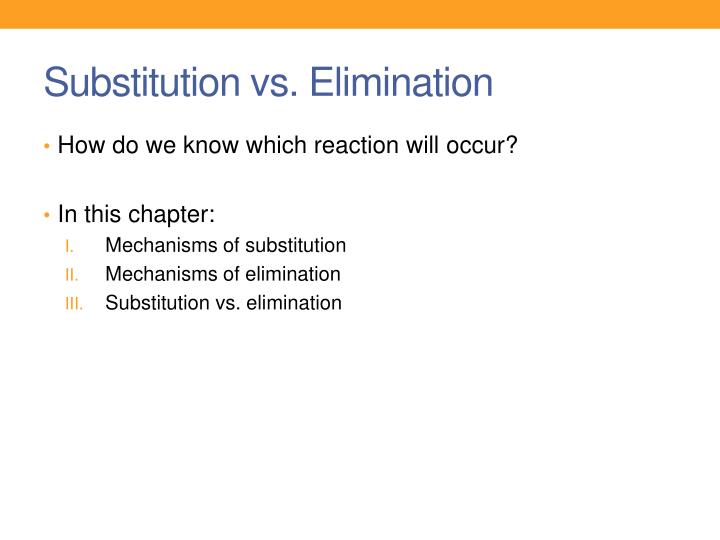 Substitution vs. Elimination

• How do we know which reaction will occur?

• In this chapter:
I. Mechanisms of substitution
II. Mechanisms of elimination
III. Substitution vs. elimination